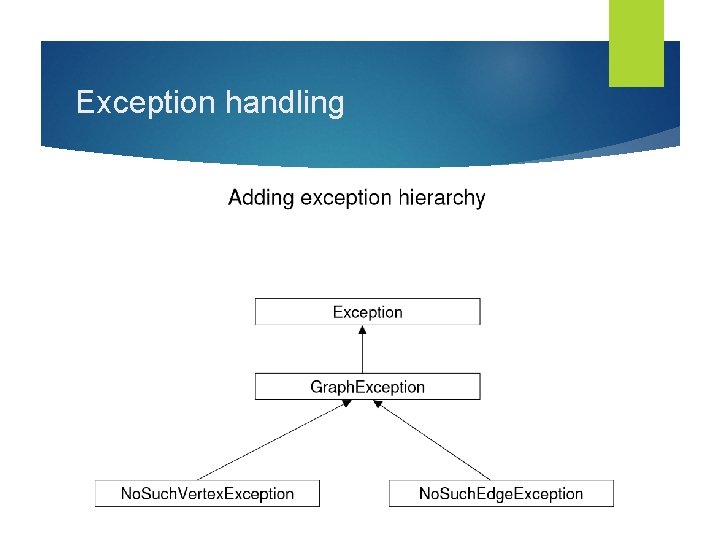 Exception handling

Adding exception hierarchy

Exception

GraphException

NoSuchVertexException

NoSuchEdgeException